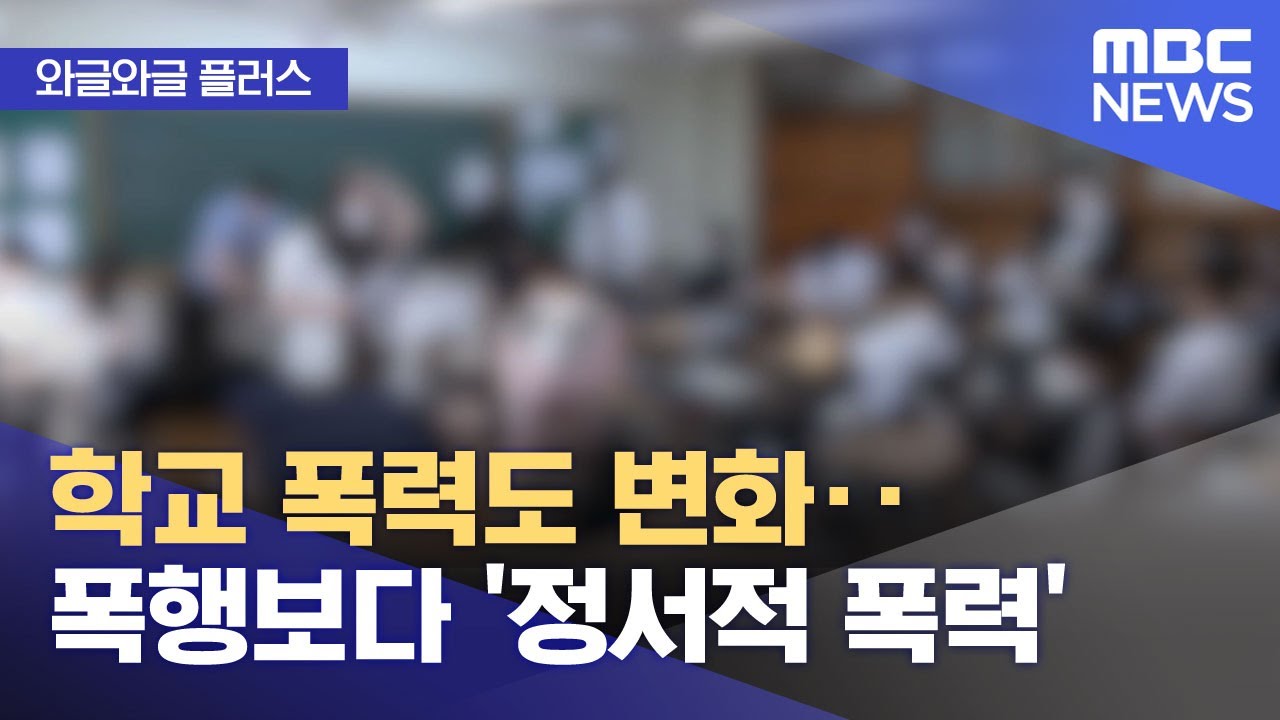 와글와글 플러스

MBC NEWS

학교 폭력도 변화‥
폭행보다 '정서적 폭력'